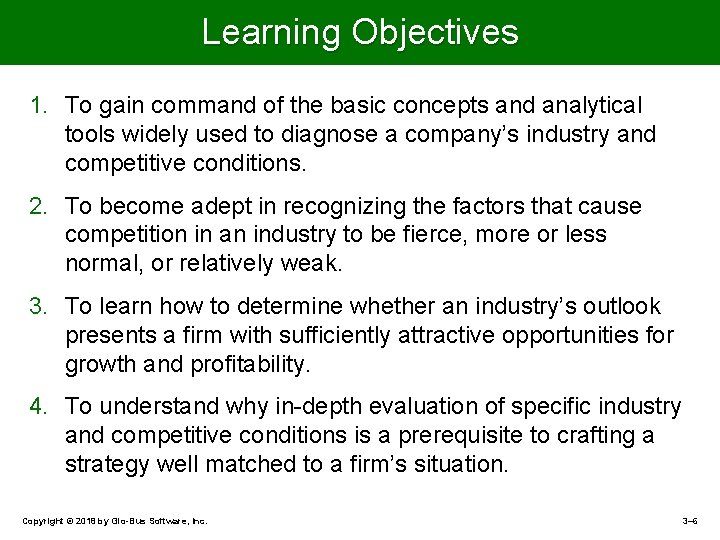 Learning Objectives

1. To gain command of the basic concepts and analytical tools widely used to diagnose a company's industry and competitive conditions.

2. To become adept in recognizing the factors that cause competition in an industry to be fierce, more or less normal, or relatively weak.

3. To learn how to determine whether an industry's outlook presents a firm with sufficiently attractive opportunities for growth and profitability.

4. To understand why in-depth evaluation of specific industry and competitive conditions is a prerequisite to crafting a strategy well matched to a firm's situation.

Copyright © 2018 by Glo-Bus Software, Inc.

3–6